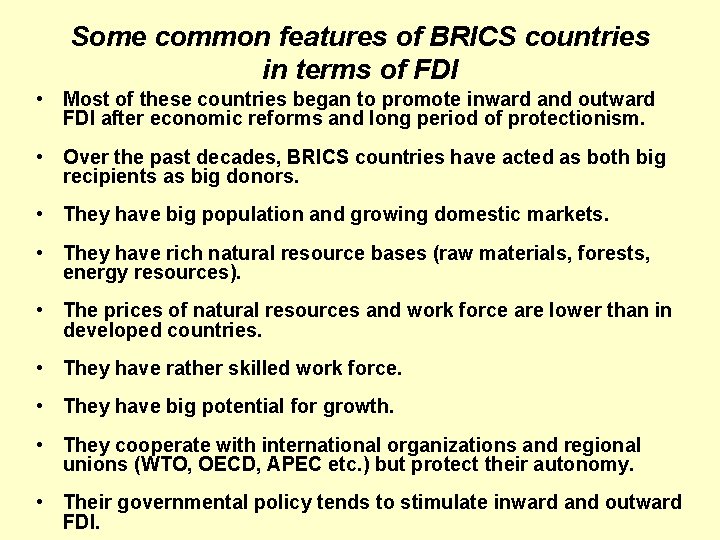 Some common features of BRICS countries in terms of FDI

• Most of these countries began to promote inward and outward FDI after economic reforms and long period of protectionism.

• Over the past decades, BRICS countries have acted as both big recipients as big donors.

• They have big population and growing domestic markets.

• They have rich natural resource bases (raw materials, forests, energy resources).

• The prices of natural resources and work force are lower than in developed countries.

• They have rather skilled work force.

• They have big potential for growth.

• They cooperate with international organizations and regional unions (WTO, OECD, APEC etc.) but protect their autonomy.

• Their governmental policy tends to stimulate inward and outward FDI.